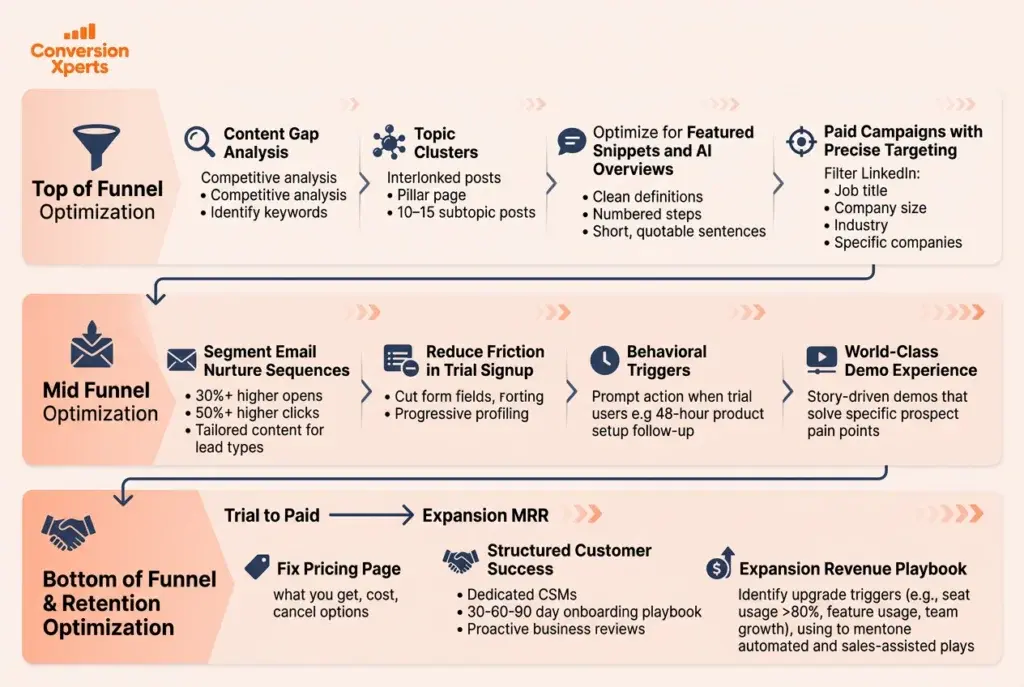 Conversion Xperts

Top of Funnel Optimization

Content Gap Analysis
Competitive analysis
• Competitive analysis
• Identify keywords

Topic Clusters
Interlonked posts
• Pillar page
• 10–15 subtopic posts

Optimize for Featured Snippets and AI Overviews
• Clean definitions
• Numbered steps
• Short, quotable sentences

Paid Campaigns with Precise Targeting
Filter LinkedIn:
• Job title
• Company size
• Industry
• Specific companies

Mid Funnel Optimization

Segment Email Nurture Sequences
• 30%+ higher opens
• 50%+ higher clicks
• Tailored content for lead types

Reduce Friction in Trial Signup
• Cut form fields, rorting
• Progressive profiling

Behavioral Triggers
Prompt action when trial users e.g 48-hour product setup follow-up

World-Class Demo Experience
Story-driven demos that solve specific prospect pain points

Bottom of Funnel & Retention Optimization

Trial to Paid → Expansion MRR

Fix Pricing Page
what you get, cost, cancel options

Structured Customer Success
• Dedicated CSMs
• 30-60-90 day onboarding playbook
• Proactive business reviews

Expansion Revenue Playbook
Identify upgrade triggers (e.g., seat usage >80%, feature usage, team growth), using to mentone automated and sales-assisted plays